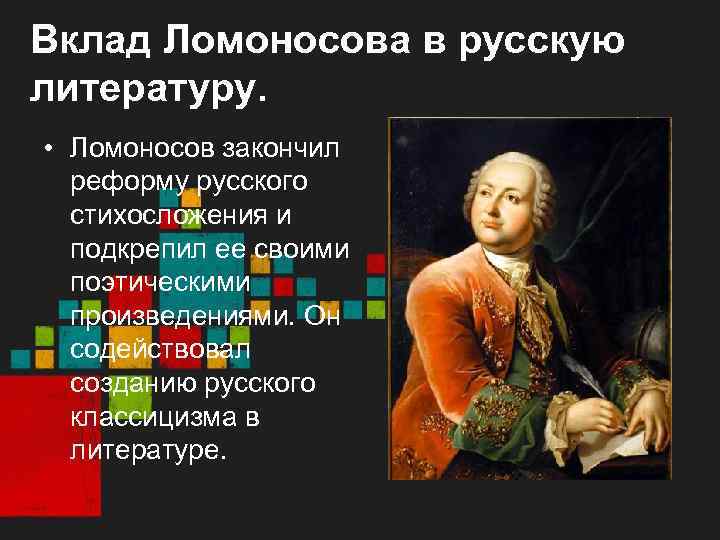 Вклад Ломоносова в русскую литературу.

• Ломоносов закончил реформу русского стихосложения и подкрепил ее своими поэтическими произведениями. Он содействовал созданию русского классицизма в литературе.